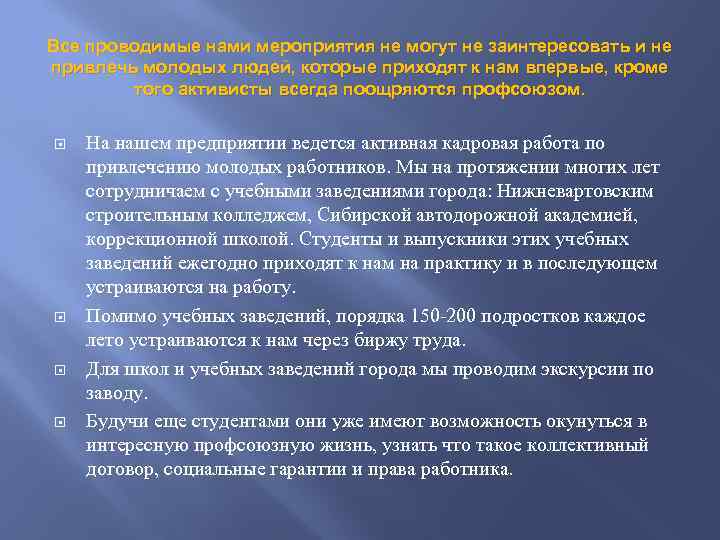 Все проводимые нами мероприятия не могут не заинтересовать и не привлечь молодых людей, которые приходят к нам впервые, кроме того активисты всегда поощряются профсоюзом.

На нашем предприятии ведется активная кадровая работа по привлечению молодых работников. Мы на протяжении многих лет сотрудничаем с учебными заведениями города: Нижневартовским строительным колледжем, Сибирской автодорожной академией, коррекционной школой. Студенты и выпускники этих учебных заведений ежегодно приходят к нам на практику и в последующем устраиваются на работу.

Помимо учебных заведений, порядка 150-200 подростков каждое лето устраиваются к нам через биржу труда.

Для школ и учебных заведений города мы проводим экскурсии по заводу.

Будучи еще студентами они уже имеют возможность окунуться в интересную профсоюзную жизнь, узнать что такое коллективный договор, социальные гарантии и права работника.